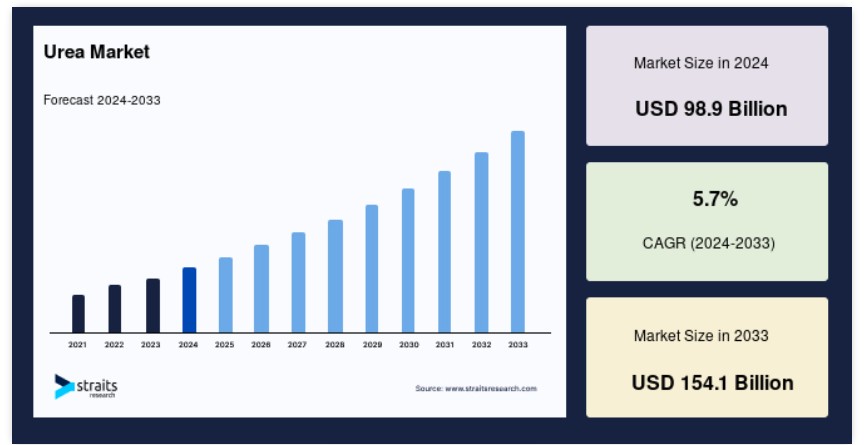 Urea Market

Forecast 2024-2033

2021 2022 2023 2024 2025 2026 2027 2028 2029 2030 2031 2032 2033

straits research

Source: www.straitsresearch.com

Market Size in 2024

USD 98.9 Billion

5.7%

CAGR (2024-2033)

Market Size in 2033

USD 154.1 Billion